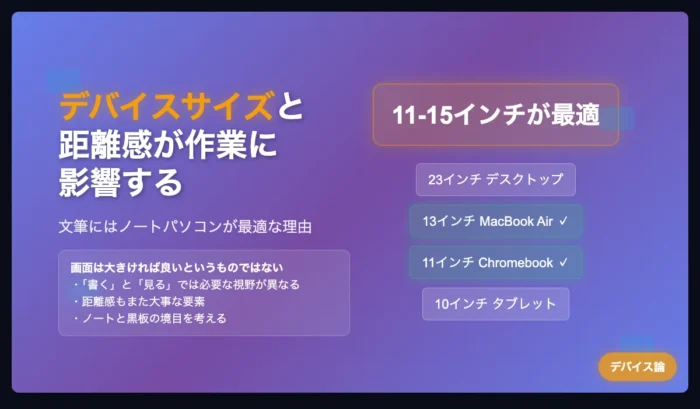 デバイスサイズと距離感が作業に影響する

文筆にはノートパソコンが最適な理由

画面は大きければ良いというものではない
・「書く」と「見る」では必要な視野が異なる
・距離感もまた大事な要素
・ノートと黒板の境目を考える

11-15インチが最適

23インチ デスクトップ

13インチ MacBook Air ✓

11インチ Chromebook ✓

10インチ タブレット

デバイス論